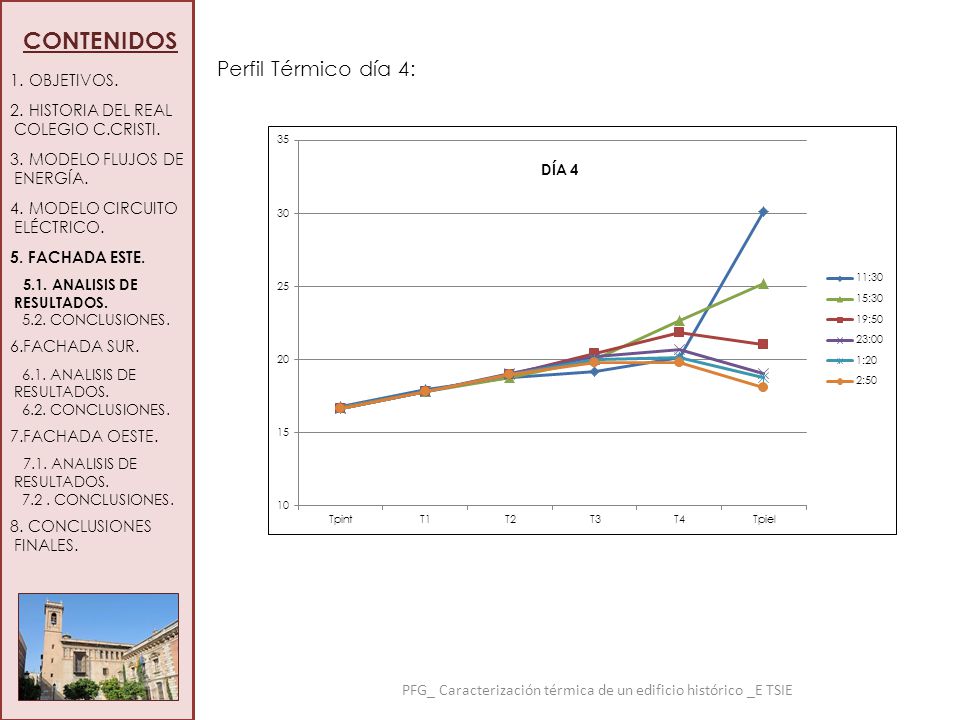 CONTENIDOS

1. OBJETIVOS.

2. HISTORIA DEL REAL COLEGIO C.CRISTI.

3. MODELO FLUJOS DE ENERGÍA.

4. MODELO CIRCUITO ELÉCTRICO.

5. FACHADA ESTE.

5.1. ANALISIS DE RESULTADOS.

5.2. CONCLUSIONES.

6.FACHADA SUR.

6.1. ANALISIS DE RESULTADOS.

6.2. CONCLUSIONES.

7.FACHADA OESTE.

7.1. ANALISIS DE RESULTADOS.

7.2 . CONCLUSIONES.

8. CONCLUSIONES FINALES.

Perfil Térmico día 4:

DÍA 4

35
30
25
20
15
10

Tpint T1 T2 T3 T4 Tpiel

11:30
15:30
19:50
23:00
1:20
2:50

PFG_ Caracterización térmica de un edificio histórico _E TSIE